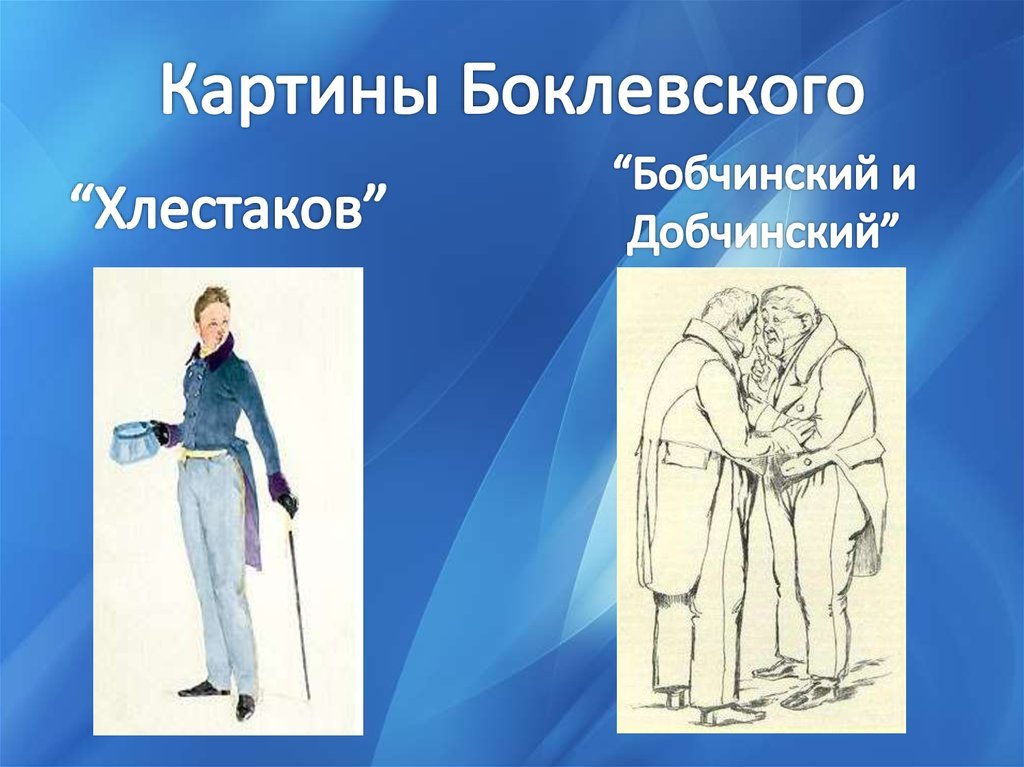 Картины Боклевского

“Хлестаков”

“Бобчинский и Добчинский”